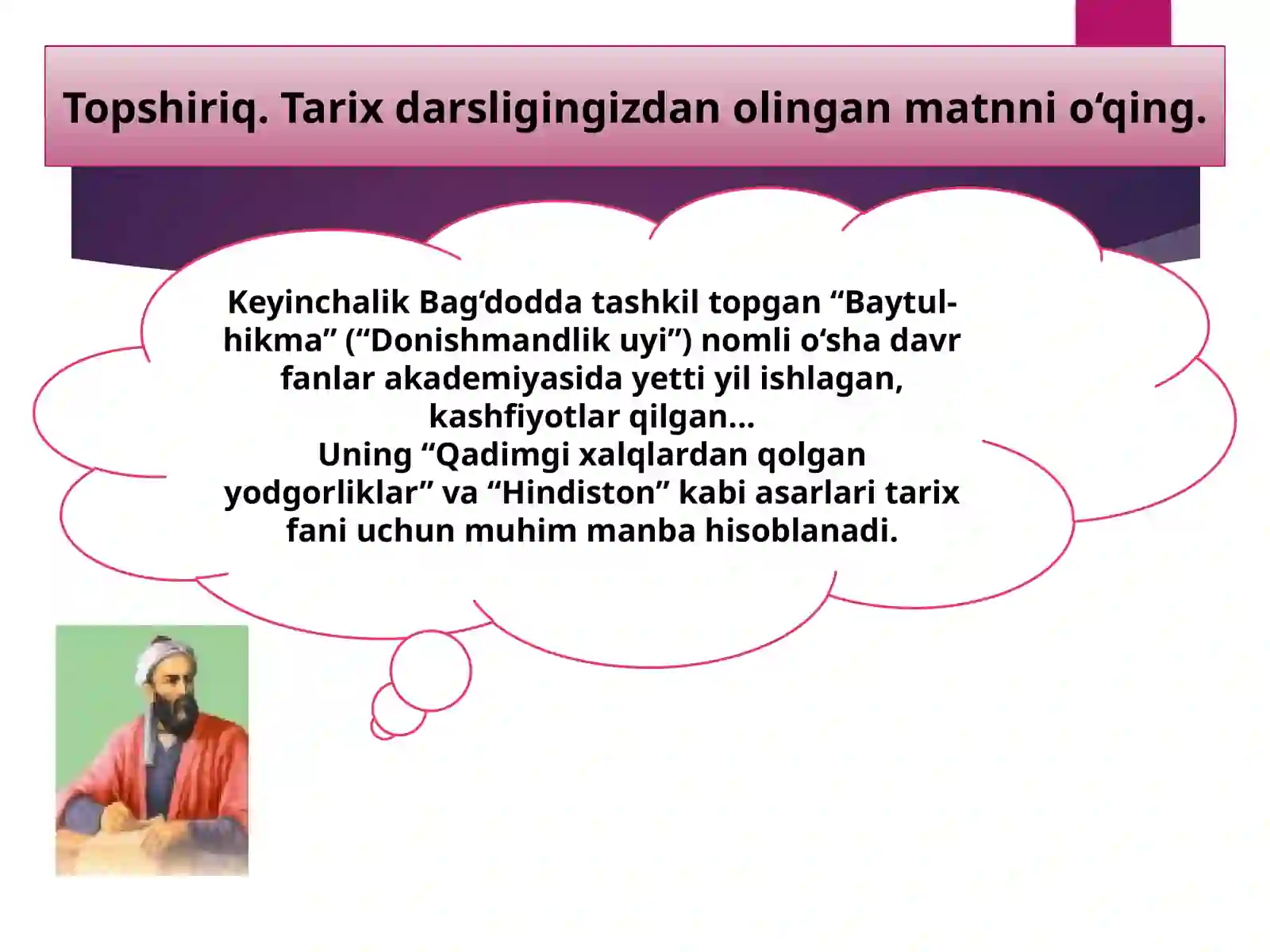 Topshiriq. Tarix darsligingizdan olingan matnni o‘qing.

Keyinchalik Bag‘dodda tashkil topgan “Baytul-hikma” (“Donishmandlik uyi”) nomli o‘sha davr fanlar akademiyasida yetti yil ishlagan, kashfiyotlar qilgan...
Uning “Qadimgi xalqlardan qolgan yodgorliklar” va “Hindiston” kabi asarlari tarix fani uchun muhim manba hisoblanadi.